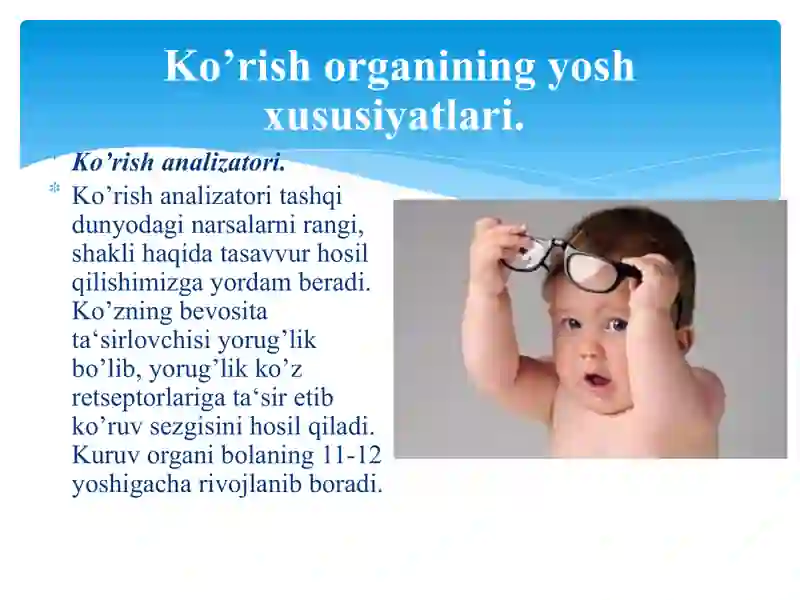 Ko’rish organining yosh xususiyatlari.

Ko’rish analizatori.

Ko’rish analizatori tashqi dunyodagi narsalarni rangi, shakli haqida tasavvur hosil qilishimizga yordam beradi. Ko’zning bevosita ta‘sirlovchisi yorug’lik bo’lib, yorug’lik ko’z retseptorlariga ta‘sir etib ko’ruv sezgisini hosil qiladi. Kuruv organi bolaning 11-12 yoshigacha rivojlanib boradi.